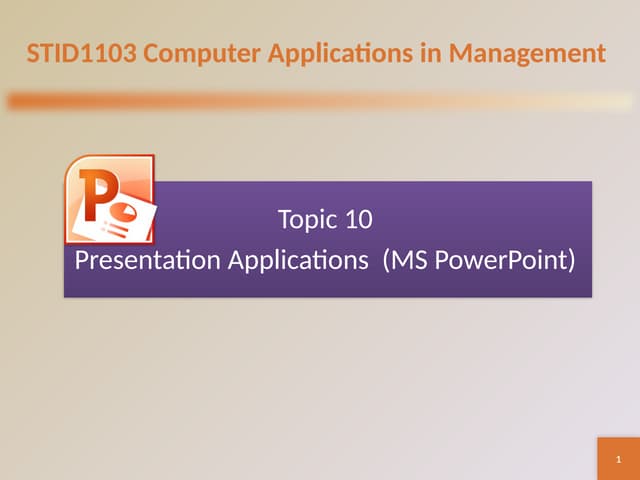 STID1103 Computer Applications in Management

Topic 10
Presentation Applications (MS PowerPoint)

1